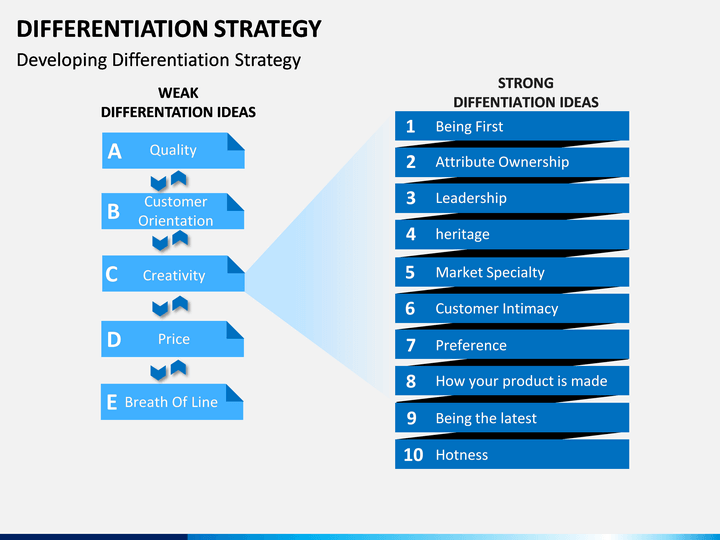 DIFFERENTIATION STRATEGY

Developing Differentiation Strategy

WEAK DIFFERENTATION IDEAS

A Quality

B Customer Orientation

C Creativity

D Price

E Breath Of Line

STRONG DIFFENTIATION IDEAS

1 Being First

2 Attribute Ownership

3 Leadership

4 heritage

5 Market Specialty

6 Customer Intimacy

7 Preference

8 How your product is made

9 Being the latest

10 Hotness